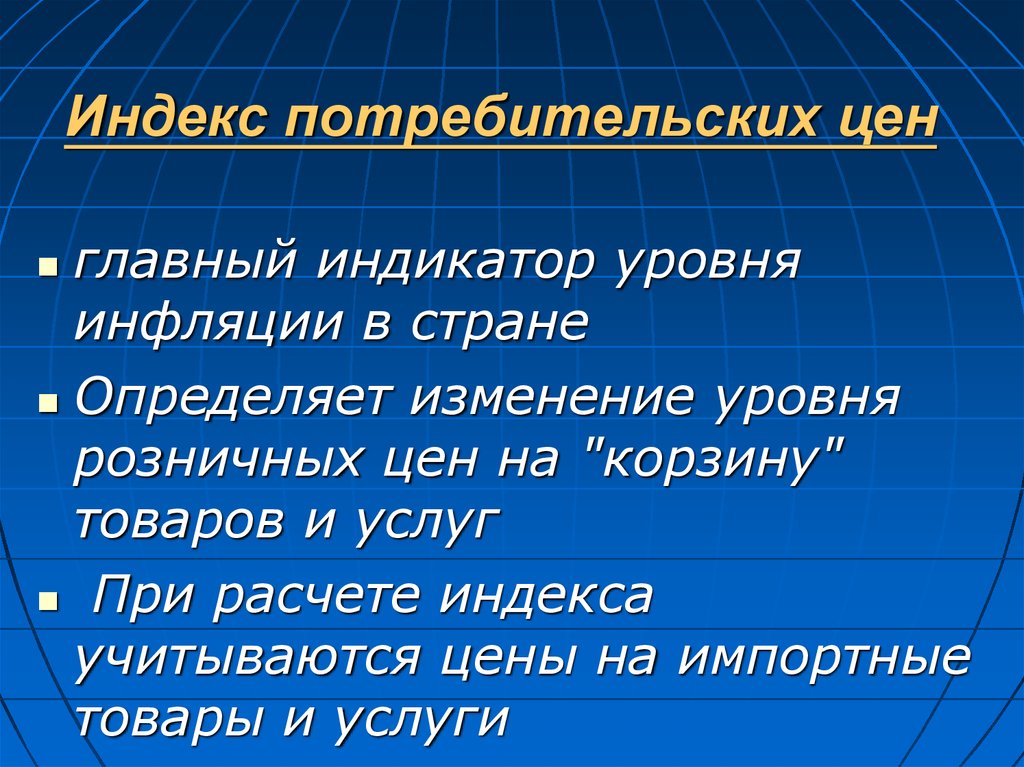 Индекс потребительских цен

- главный индикатор уровня инфляции в стране
- Определяет изменение уровня розничных цен на "корзину" товаров и услуг
- При расчете индекса учитываются цены на импортные товары и услуги